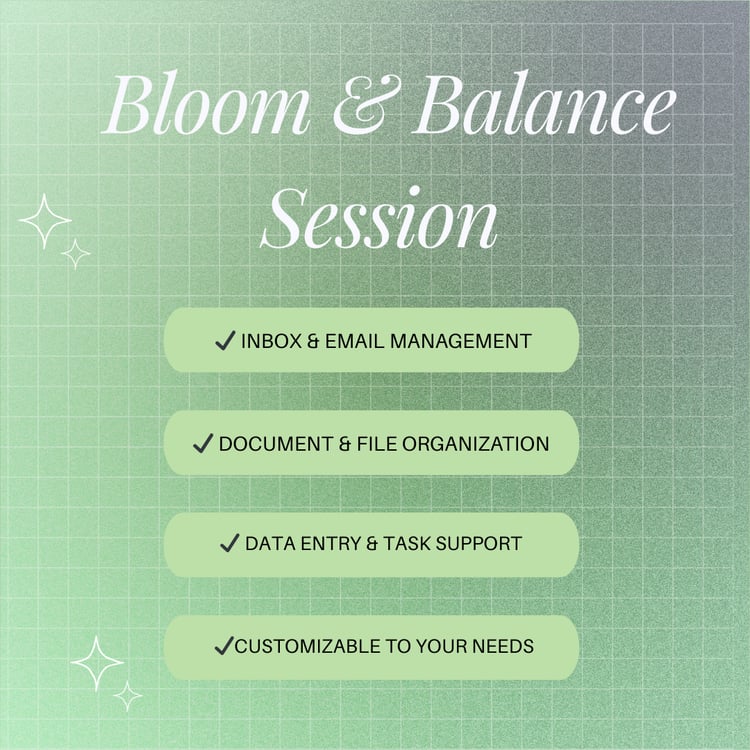 Bloom & Balance Session

✓ INBOX & EMAIL MANAGEMENT

✓ DOCUMENT & FILE ORGANIZATION

✓ DATA ENTRY & TASK SUPPORT

✓CUSTOMIZABLE TO YOUR NEEDS